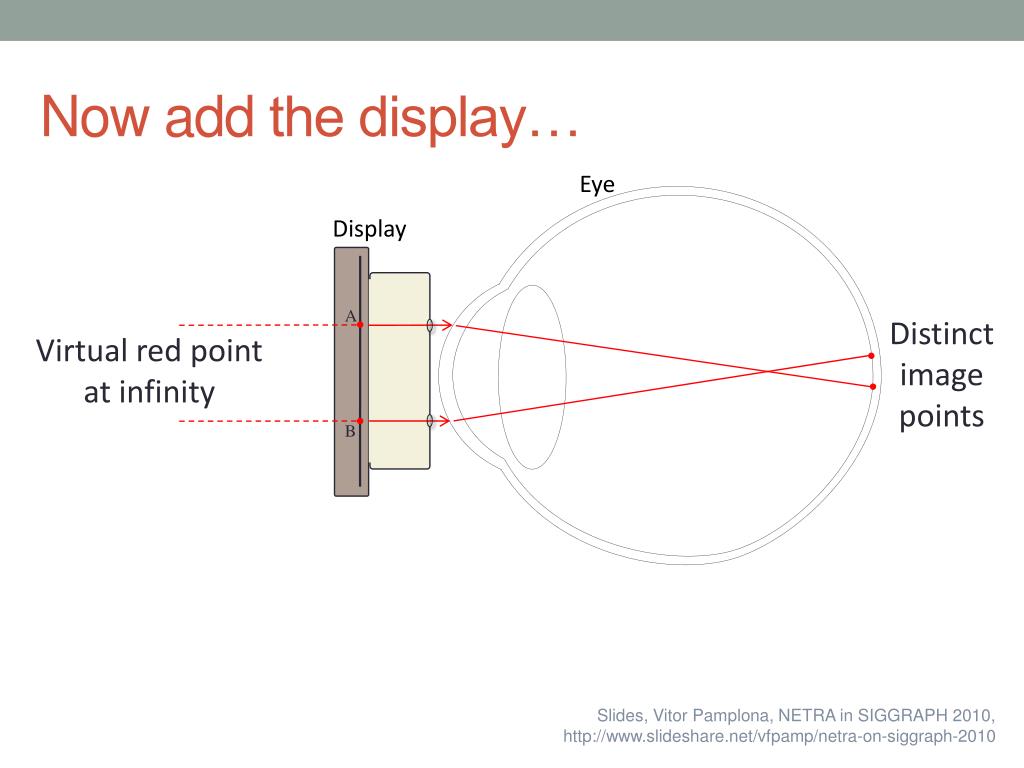 Now add the display…

Eye

Display

A

B

Virtual red point at infinity

Distinct image points

Slides, Vitor Pamplona, NETRA in SIGGRAPH 2010, http://www.slideshare.net/vfpamp/netra-on-siggraph-2010